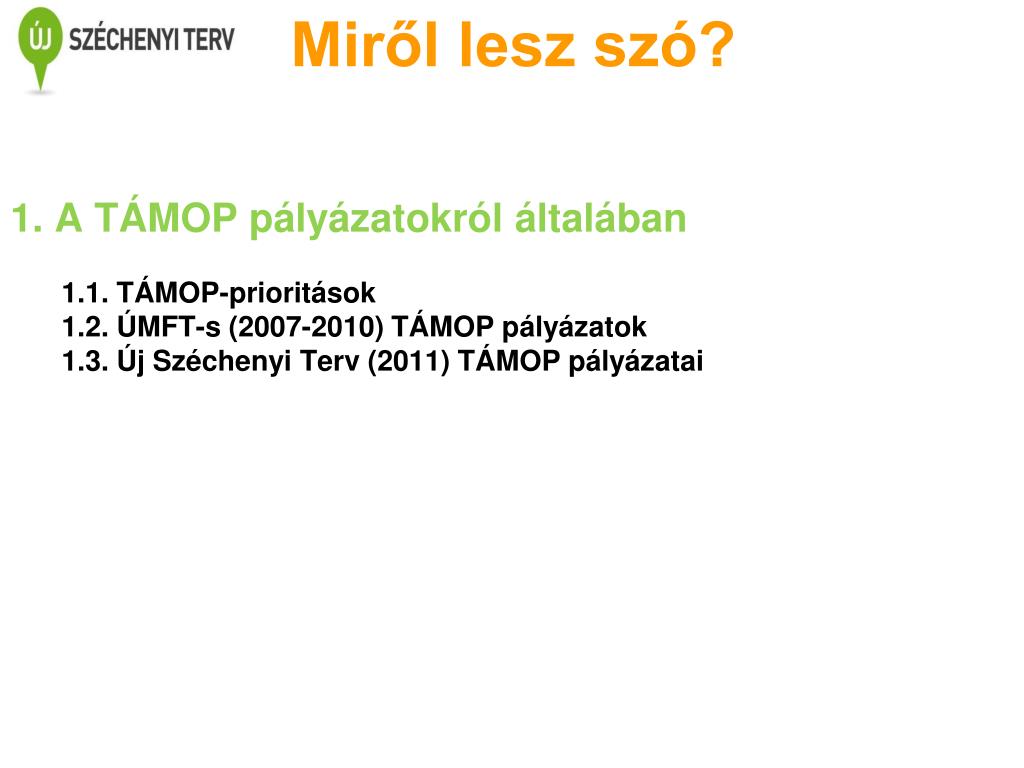 ÚJ SZÉCHENYI TERV

Miről lesz szó?

1. A TÁMOP pályázatokról általában

1.1. TÁMOP-prioritások
1.2. ÚMFT-s (2007-2010) TÁMOP pályázatok
1.3. Új Széchenyi Terv (2011) TÁMOP pályázatai